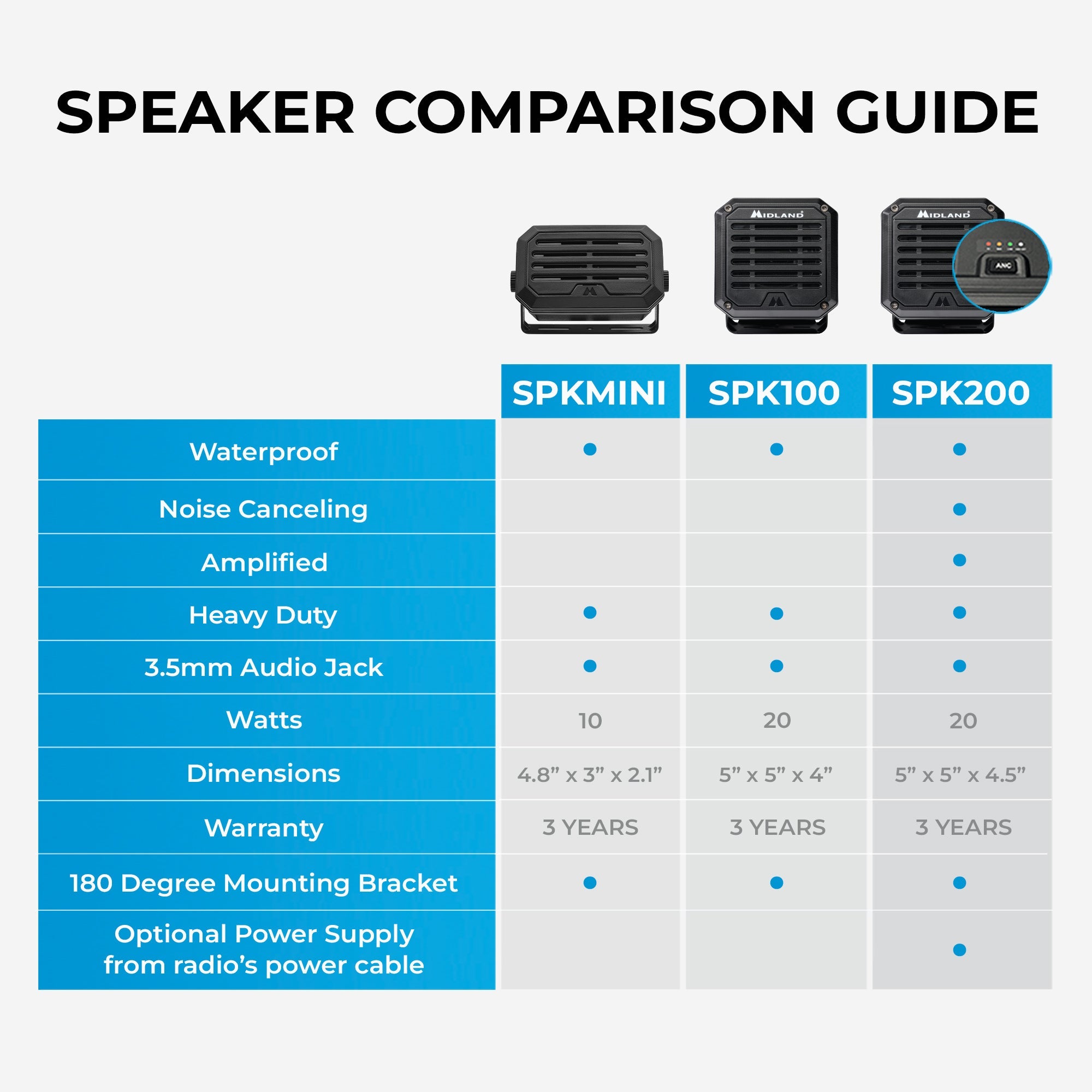 SPEAKER COMPARISON GUIDE

MIDLAND MIDLAND ANC

| | SPKMINI | SPK100 | SPK200 |
|---|---|---|---|
| Waterproof | ● | ● | ● |
| Noise Canceling | | | ● |
| Amplified | | | ● |
| Heavy Duty | ● | ● | ● |
| 3.5mm Audio Jack | ● | ● | ● |
| Watts | 10 | 20 | 20 |
| Dimensions | 4.8” x 3” x 2.1” | 5” x 5” x 4” | 5” x 5” x 4.5” |
| Warranty | 3 YEARS | 3 YEARS | 3 YEARS |
| 180 Degree Mounting Bracket | ● | ● | ● |
| Optional Power Supply from radio’s power cable | | | ● |